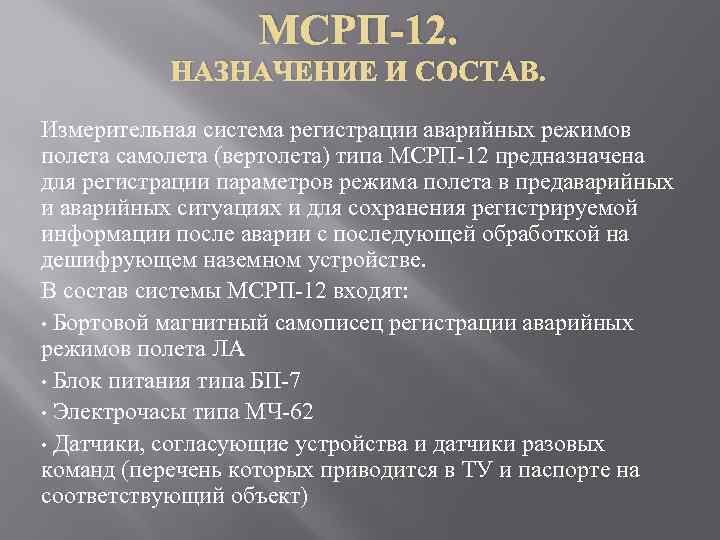 МСРП-12.
НАЗНАЧЕНИЕ И СОСТАВ.

Измерительная система регистрации аварийных режимов полета самолета (вертолета) типа МСРП-12 предназначена для регистрации параметров режима полета в предаварийных и аварийных ситуациях и для сохранения регистрируемой информации после аварии с последующей обработкой на дешифрующем наземном устройстве.

В состав системы МСРП-12 входят:

• Бортовой магнитный самописец регистрации аварийных режимов полета ЛА

• Блок питания типа БП-7

• Электрочасы типа МЧ-62

• Датчики, согласующие устройства и датчики разовых команд (перечень которых приводится в ТУ и паспорте на соответствующий объект)